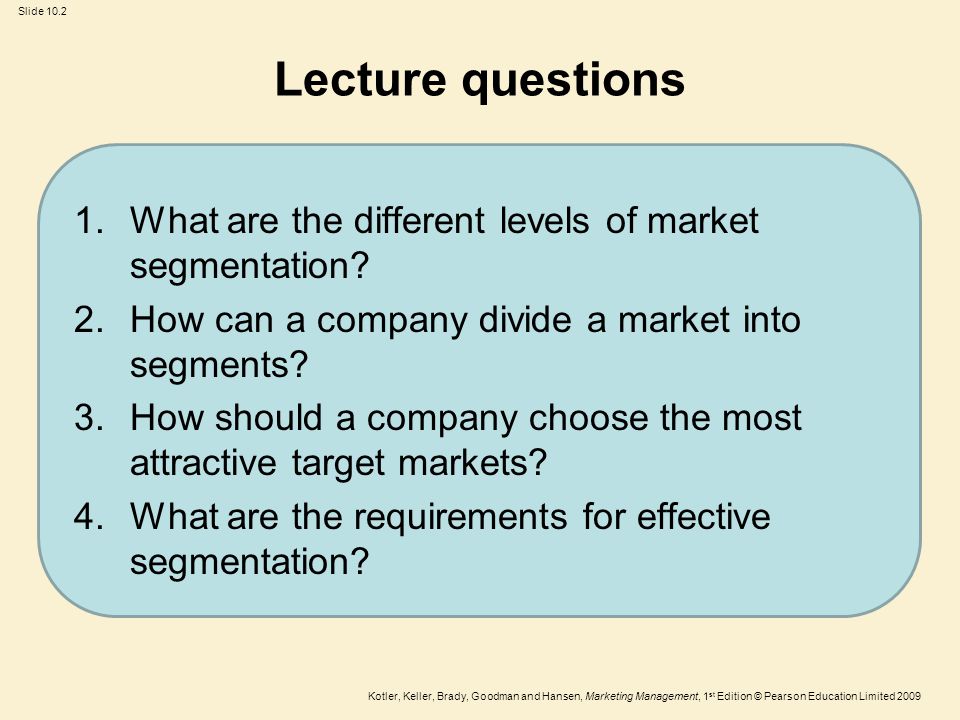 Slide 10.2

Lecture questions

1. What are the different levels of market segmentation?
2. How can a company divide a market into segments?
3. How should a company choose the most attractive target markets?
4. What are the requirements for effective segmentation?

Kotler, Keller, Brady, Goodman and Hansen, Marketing Management, 1st Edition © Pearson Education Limited 2009